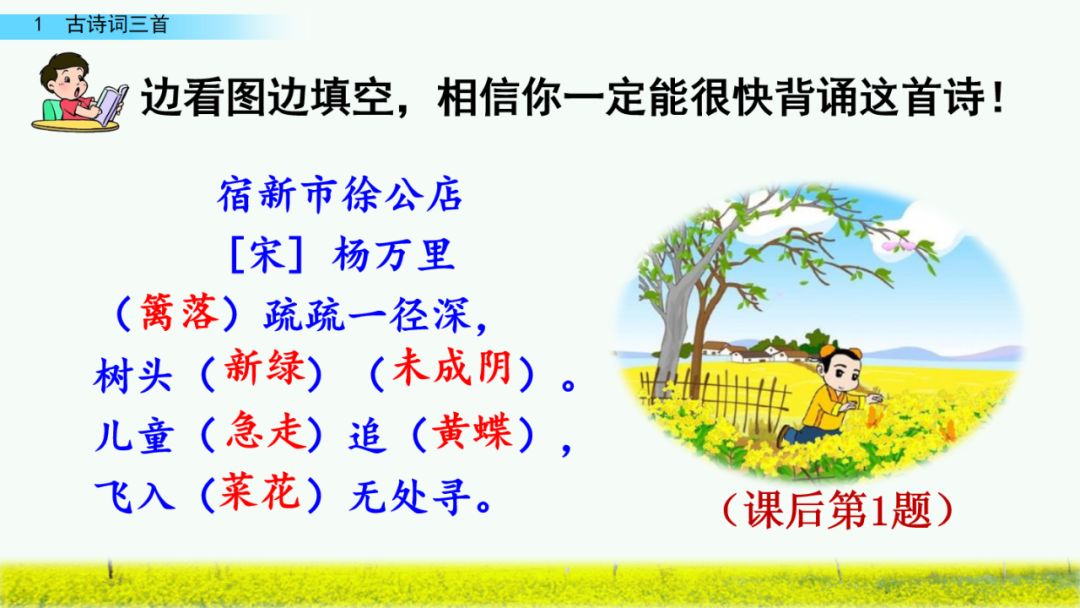 1 古诗词三首

边看图边填空，相信你一定能很快背诵这首诗！

宿新市徐公店
［宋］杨万里
（篱落）疏疏一径深，
树头（新绿）（未成阴）。
儿童（急走）追（黄蝶），
飞入（菜花）无处寻。

（课后第1题）